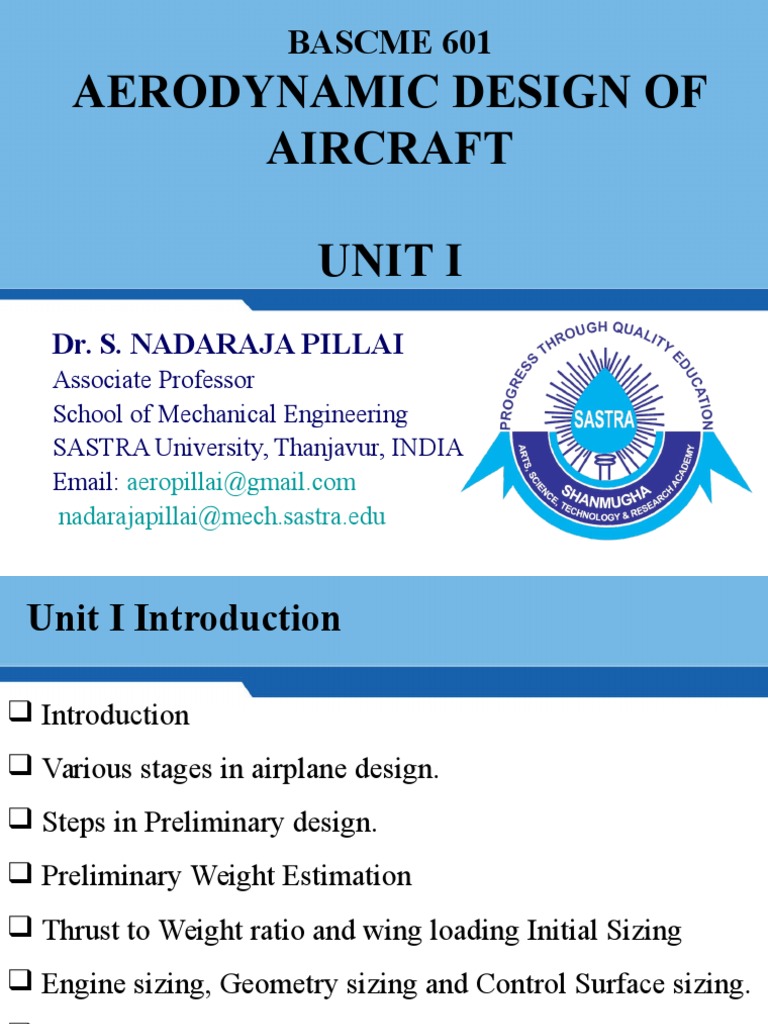 BASCME 601
AERODYNAMIC DESIGN OF AIRCRAFT

UNIT I

Dr. S. NADARAJA PILLAI
Associate Professor
School of Mechanical Engineering
SASTRA University, Thanjavur, INDIA
Email: aeropillai@gmail.com
nadarajapillai@mech.sastra.edu

PROGRESS THROUGH QUALITY EDUCATION
SASTRA
SHANMUGHA
ARTS, SCIENCE, TECHNOLOGY & RESEARCH ACADEMY

Unit I Introduction

❑ Introduction
❑ Various stages in airplane design.
❑ Steps in Preliminary design.
❑ Preliminary Weight Estimation
❑ Thrust to Weight ratio and wing loading Initial Sizing
❑ Engine sizing, Geometry sizing and Control Surface sizing.